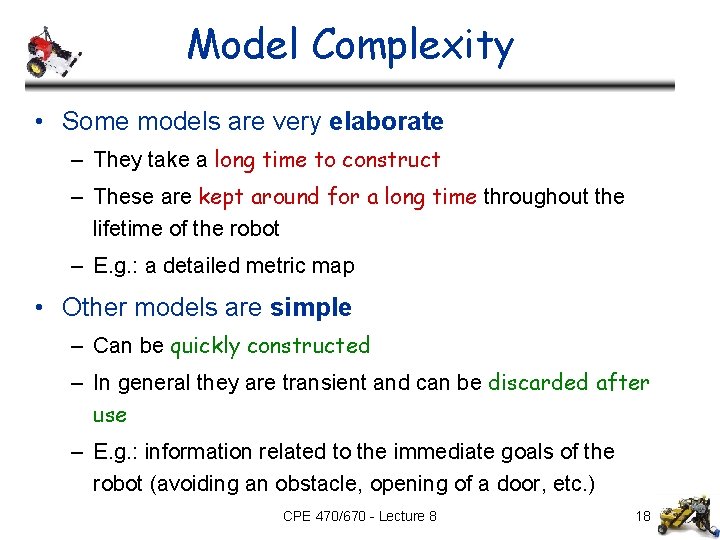 Model Complexity

• Some models are very elaborate
– They take a long time to construct
– These are kept around for a long time throughout the lifetime of the robot
– E.g.: a detailed metric map

• Other models are simple
– Can be quickly constructed
– In general they are transient and can be discarded after use
– E.g.: information related to the immediate goals of the robot (avoiding an obstacle, opening of a door, etc.)

CPE 470/670 - Lecture 8

18